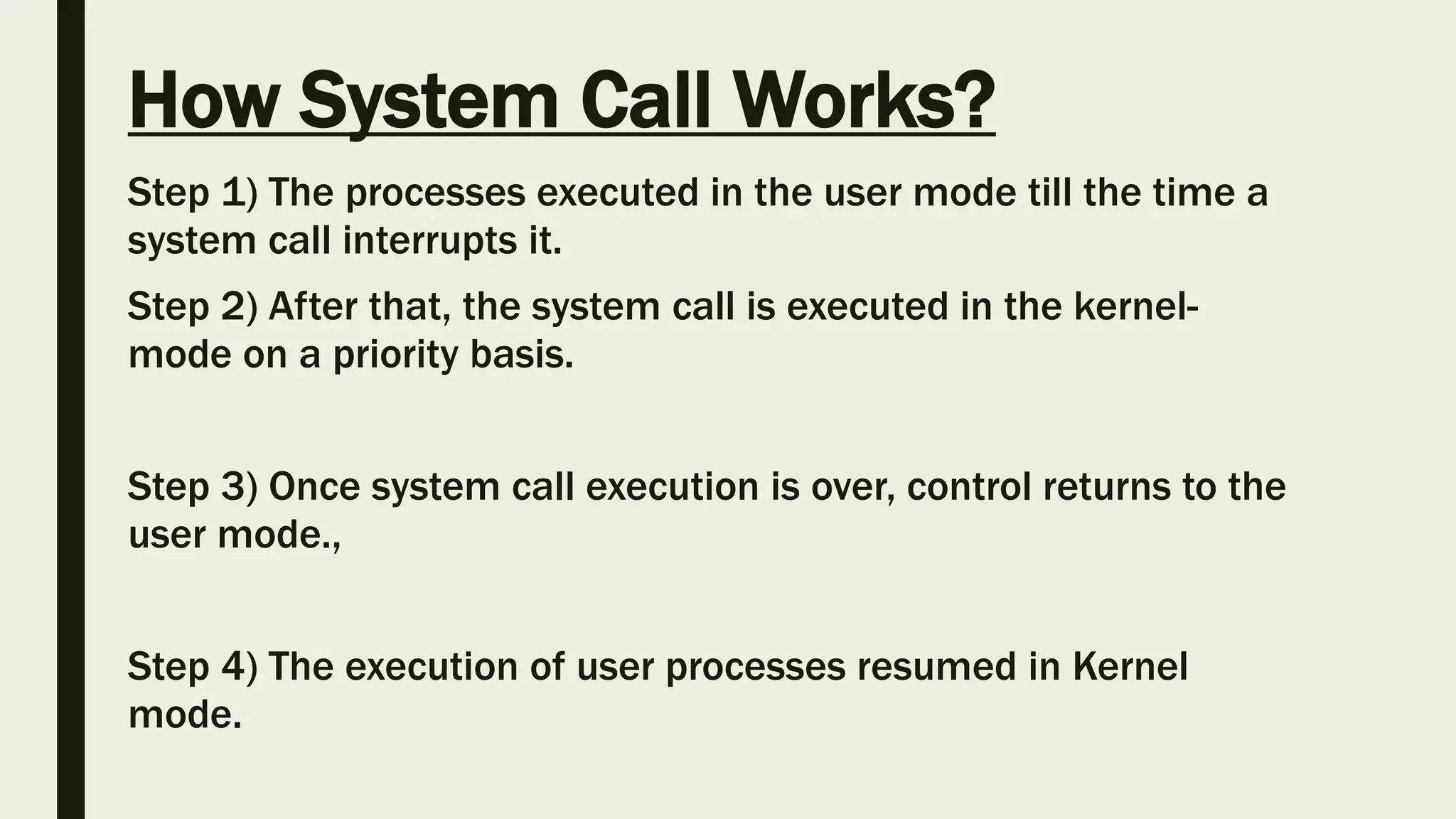 How System Call Works?

Step 1) The processes executed in the user mode till the time a system call interrupts it.

Step 2) After that, the system call is executed in the kernel-mode on a priority basis.

Step 3) Once system call execution is over, control returns to the user mode.,

Step 4) The execution of user processes resumed in Kernel mode.